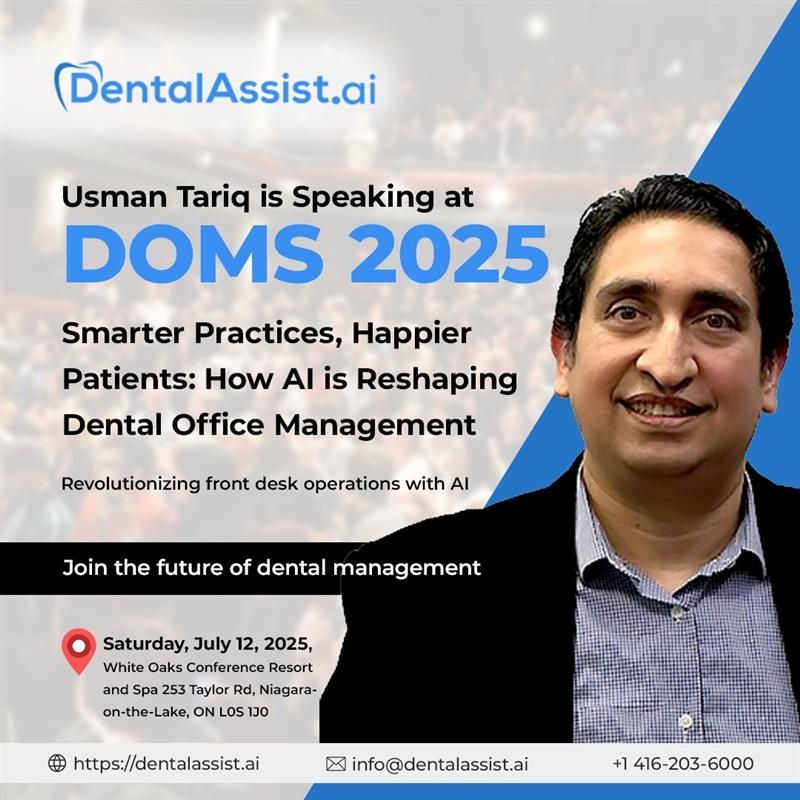 DentalAssist.ai

Usman Tariq is Speaking at
DOMS 2025

Smarter Practices, Happier Patients: How AI is Reshaping Dental Office Management

Revolutionizing front desk operations with AI

Join the future of dental management

Saturday, July 12, 2025,
White Oaks Conference Resort and Spa 253 Taylor Rd, Niagara-on-the-Lake, ON L0S 1J0

https://dentalassist.ai
info@dentalassist.ai
+1 416-203-6000